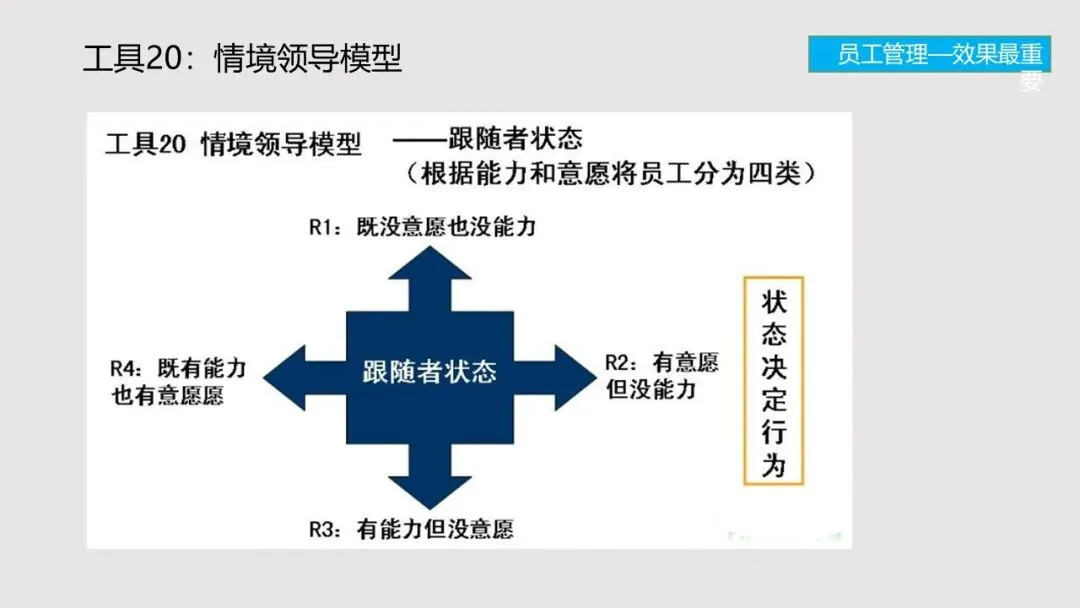 工具20：情境领导模型

员工管理—效果最重要

工具20 情境领导模型 ——跟随者状态
（根据能力和意愿将员工分为四类）

R1：既没意愿也没能力

R4：既有能力也有意愿愿

跟随者状态

R2：有意愿但没能力

R3：有能力但没意愿

状态决定行为